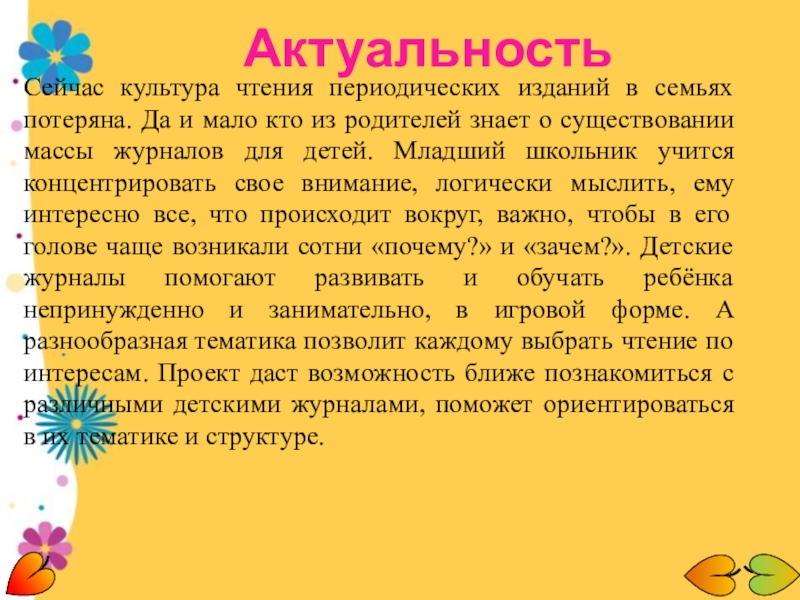 Актуальность

Сейчас культура чтения периодических изданий в семьях потеряна. Да и мало кто из родителей знает о существовании массы журналов для детей. Младший школьник учится концентрировать свое внимание, логически мыслить, ему интересно все, что происходит вокруг, важно, чтобы в его голове чаще возникали сотни «почему?» и «зачем?». Детские журналы помогают развивать и обучать ребёнка непринужденно и занимательно, в игровой форме. А разнообразная тематика позволит каждому выбрать чтение по интересам. Проект даст возможность ближе познакомиться с различными детскими журналами, поможет ориентироваться в их тематике и структуре.